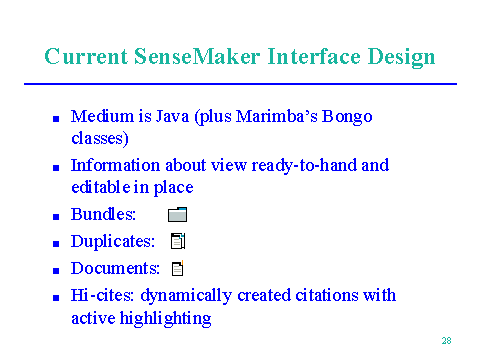 Current SenseMaker Interface Design

- Medium is Java (plus Marimba's Bongo classes)
- Information about view ready-to-hand and editable in place
- Bundles:
- Duplicates:
- Documents:
- Hi-cites: dynamically created citations with active highlighting

28